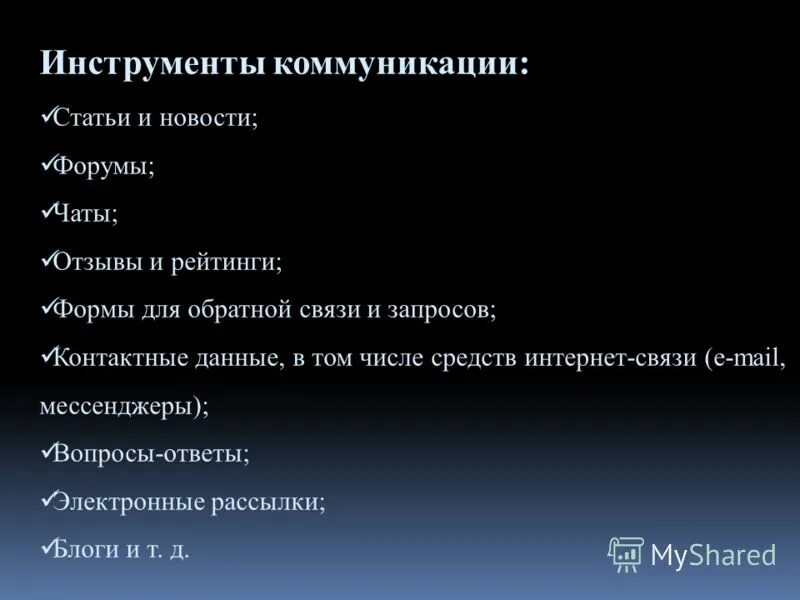 Инструменты коммуникации:

✓Статьи и новости;

✓Форумы;

✓Чаты;

✓Отзывы и рейтинги;

✓Формы для обратной связи и запросов;

✓Контактные данные, в том числе средств интернет-связи (e-mail, мессенджеры);

✓Вопросы-ответы;

✓Электронные рассылки;

✓Блоги и т. д.

MyShared